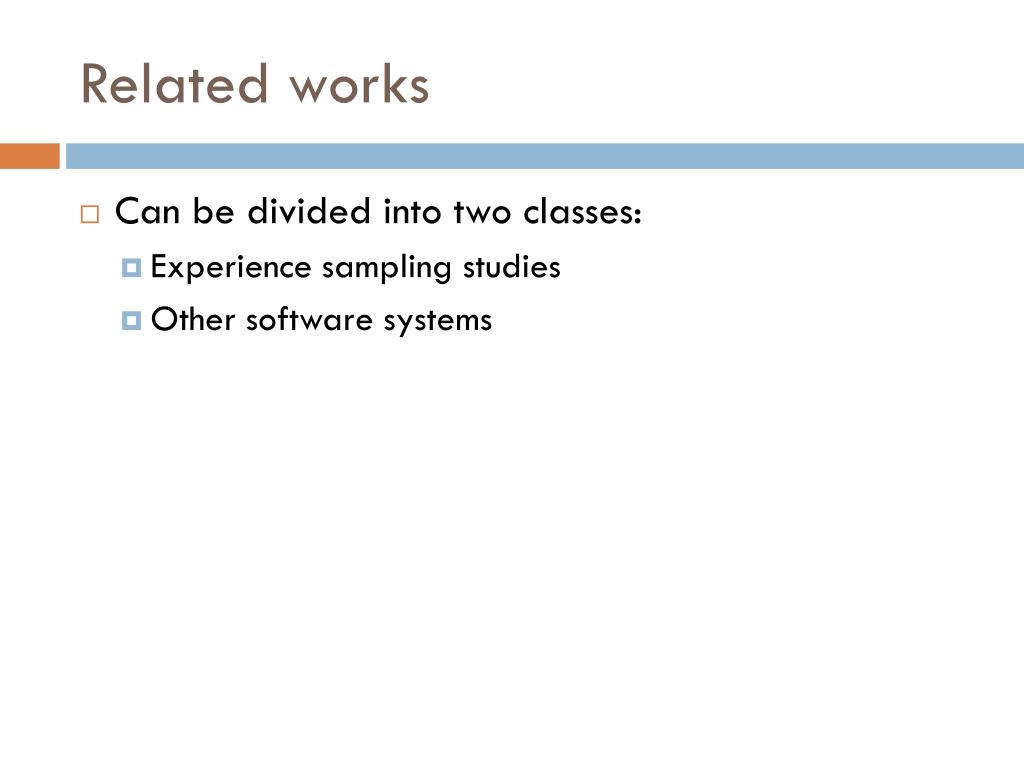 Related works

Can be divided into two classes:

Experience sampling studies

Other software systems